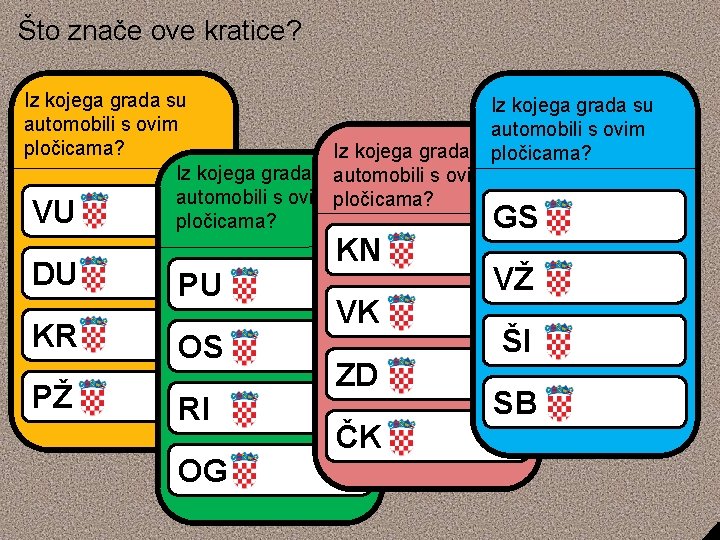 Što znače ove kratice?

Iz kojega grada su automobili s ovim pločicama?

VU

DU

KR

PŽ

Iz kojega grada automobili s ovi pločicama?

PU

OS

RI

OG

Iz kojega grada automobili s ovi pločicama?

KN

VK

ZD

ČK

Iz kojega grada su automobili s ovim pločicama?

GS

VŽ

ŠI

SB